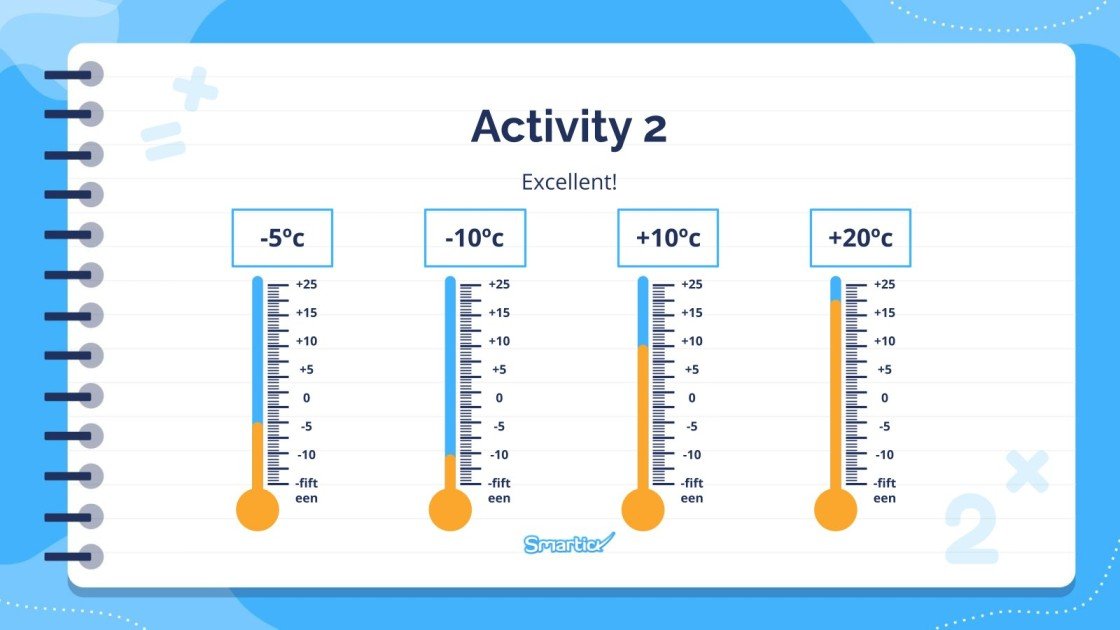 Activity 2

Excellent!

-5ºc

+25
+15
+10
+5
0
-5
-10
-fifteen

-10ºc

+25
+15
+10
+5
0
-5
-10
-fifteen

+10ºc

+25
+15
+10
+5
0
-5
-10
-fifteen

+20ºc

+25
+15
+10
+5
0
-5
-10
-fifteen

Smartick